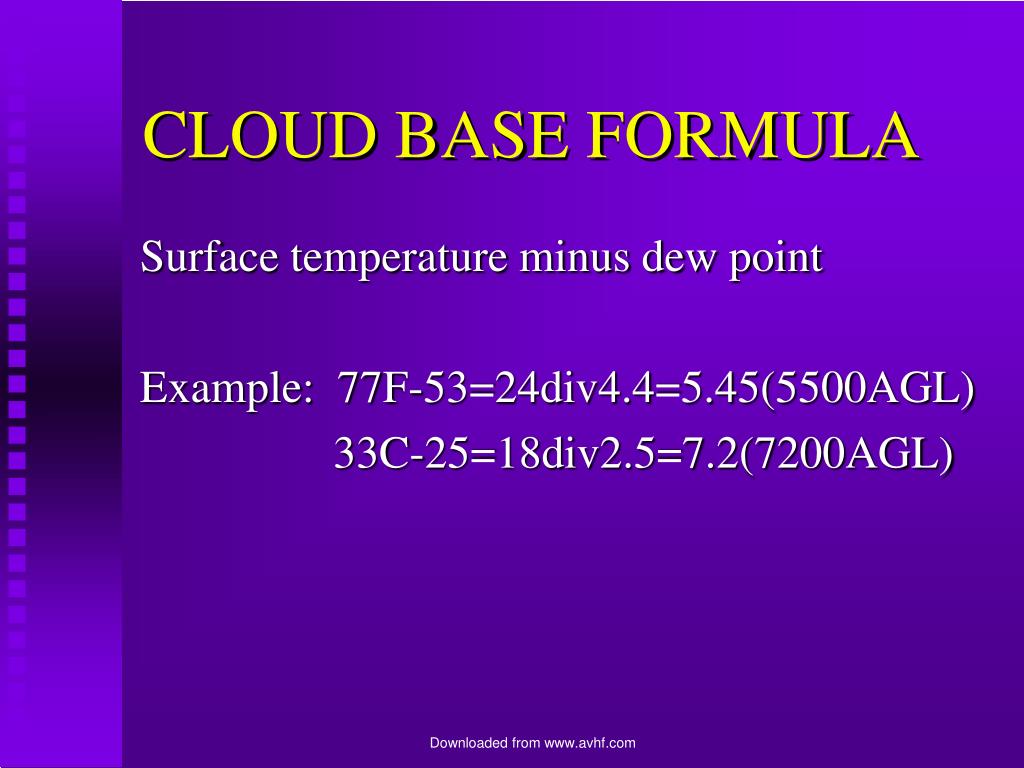 CLOUD BASE FORMULA

Surface temperature minus dew point

Example: 77F-53=24div4.4=5.45(5500AGL)
33C-25=18div2.5=7.2(7200AGL)

Downloaded from www.avhf.com